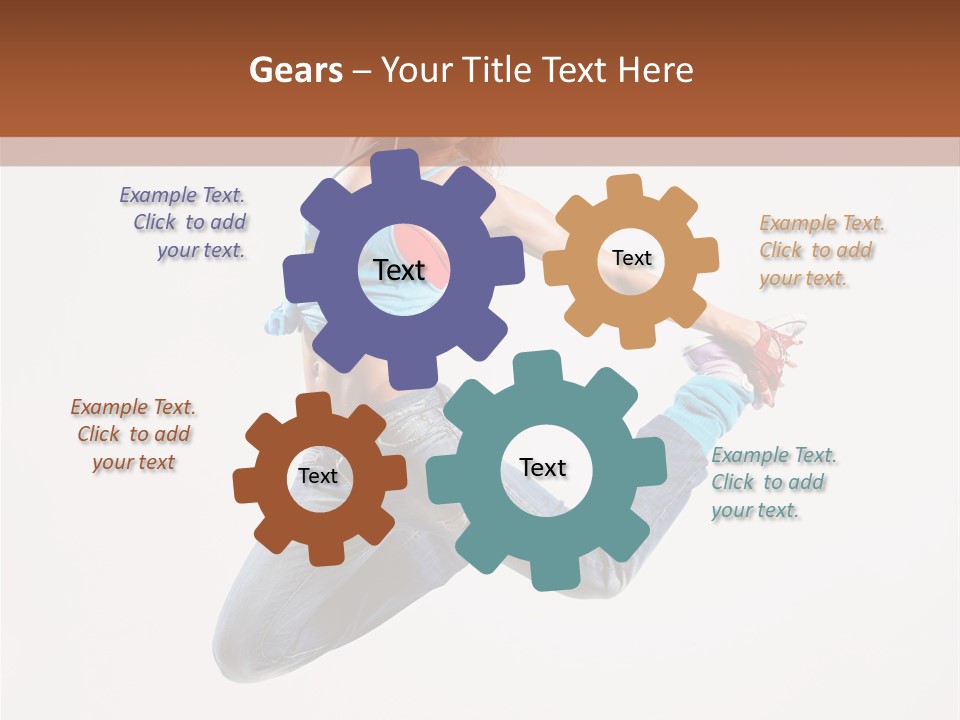 Gears – Your Title Text Here

Example Text. Click to add your text.

Text

Text

Example Text. Click to add your text.

Example Text. Click to add your text

Text

Text

Example Text. Click to add your text.